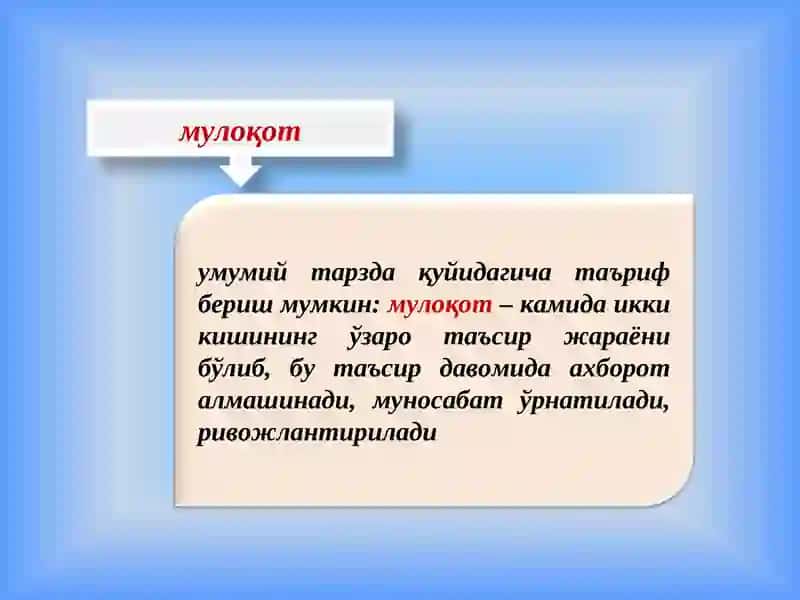 мулоқот

умумий тарзда қуйидагича таъриф бериш мумкин: мулоқот – камида икки кишининг ўзаро таъсир жараёни бўлиб, бу таъсир давомида ахборот алмашинади, муносабат ўрнатилади, ривожлантирилади